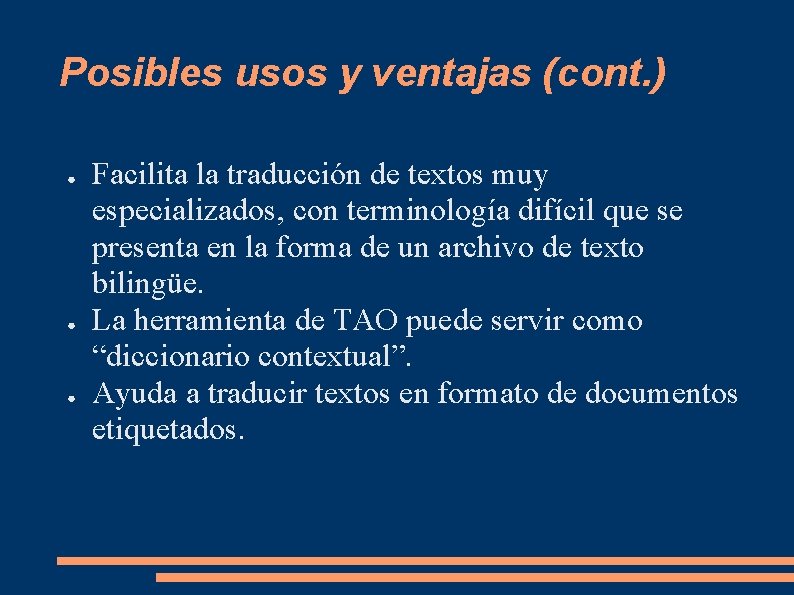 Posibles usos y ventajas (cont.)

● Facilita la traducción de textos muy especializados, con terminología difícil que se presenta en la forma de un archivo de texto bilingüe.
● La herramienta de TAO puede servir como “diccionario contextual”.
● Ayuda a traducir textos en formato de documentos etiquetados.